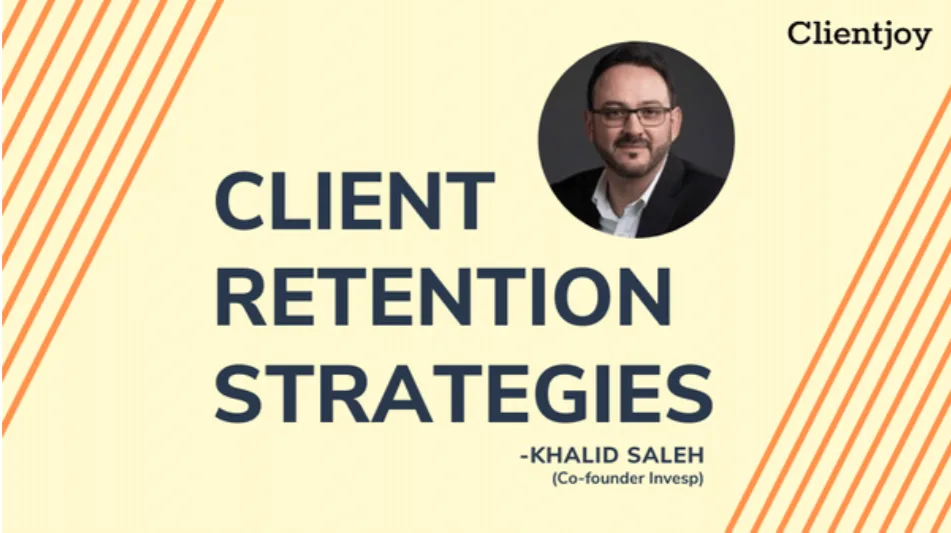 Clientjoy

CLIENT RETENTION STRATEGIES

-KHALID SALEH
(Co-founder Invesp)